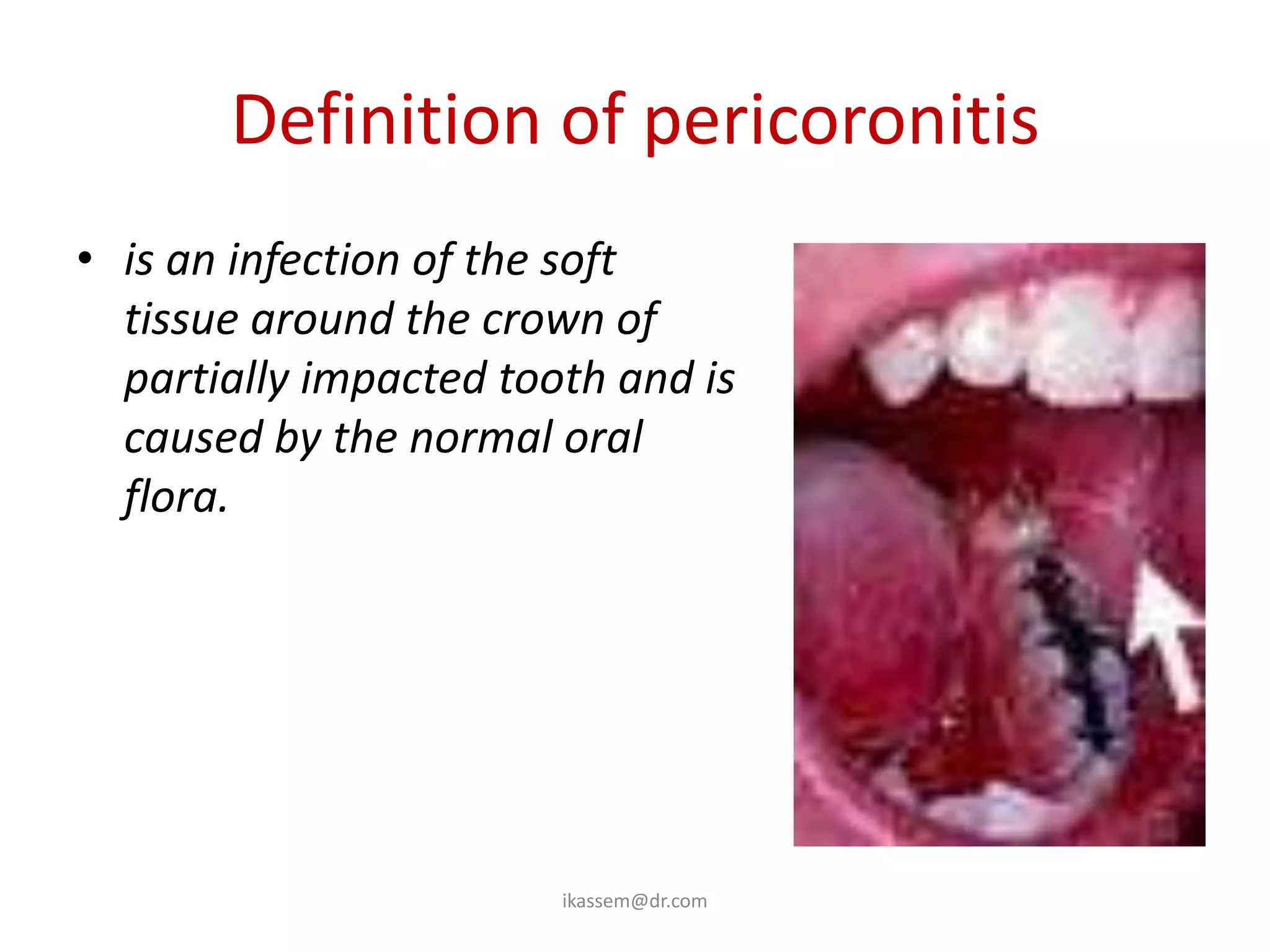 Definition of pericoronitis

• is an infection of the soft tissue around the crown of partially impacted tooth and is caused by the normal oral flora.

ikassem@dr.com